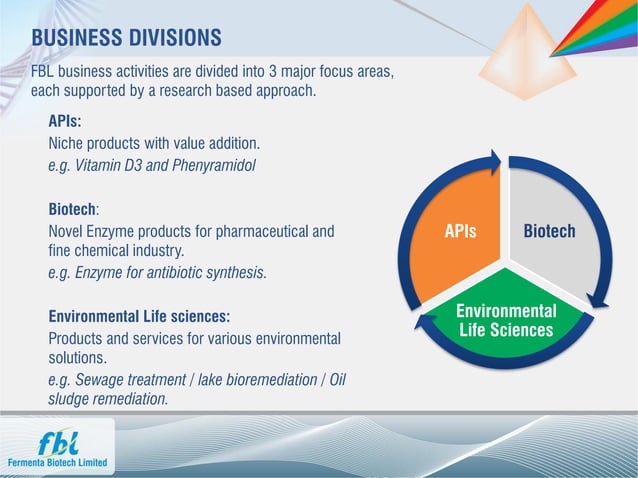 BUSINESS DIVISIONS

FBL business activities are divided into 3 major focus areas, each supported by a research based approach.

APIs:
Niche products with value addition.
e.g. Vitamin D3 and Phenyramidol

Biotech:
Novel Enzyme products for pharmaceutical and fine chemical industry.
e.g. Enzyme for antibiotic synthesis.

Environmental Life sciences:
Products and services for various environmental solutions.
e.g. Sewage treatment / lake bioremediation / Oil sludge remediation.

APIs

Biotech

Environmental Life Sciences

fbl
Fermenta Biotech Limited